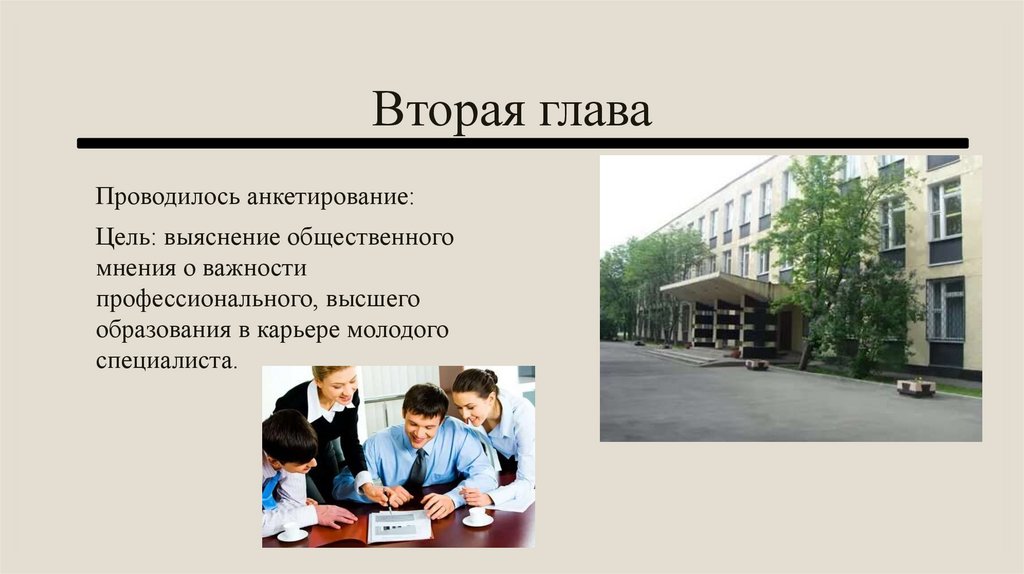 Вторая глава

Проводилось анкетирование:

Цель: выяснение общественного мнения о важности профессионального, высшего образования в карьере молодого специалиста.